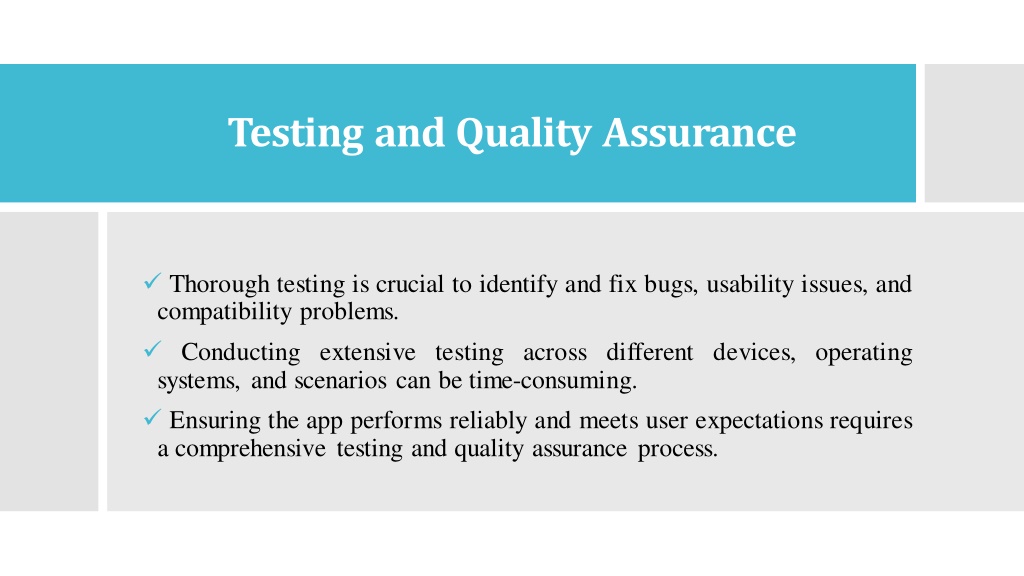 Testing and Quality Assurance

✓ Thorough testing is crucial to identify and fix bugs, usability issues, and compatibility problems.

✓ Conducting extensive testing across different devices, operating systems, and scenarios can be time-consuming.

✓ Ensuring the app performs reliably and meets user expectations requires a comprehensive testing and quality assurance process.